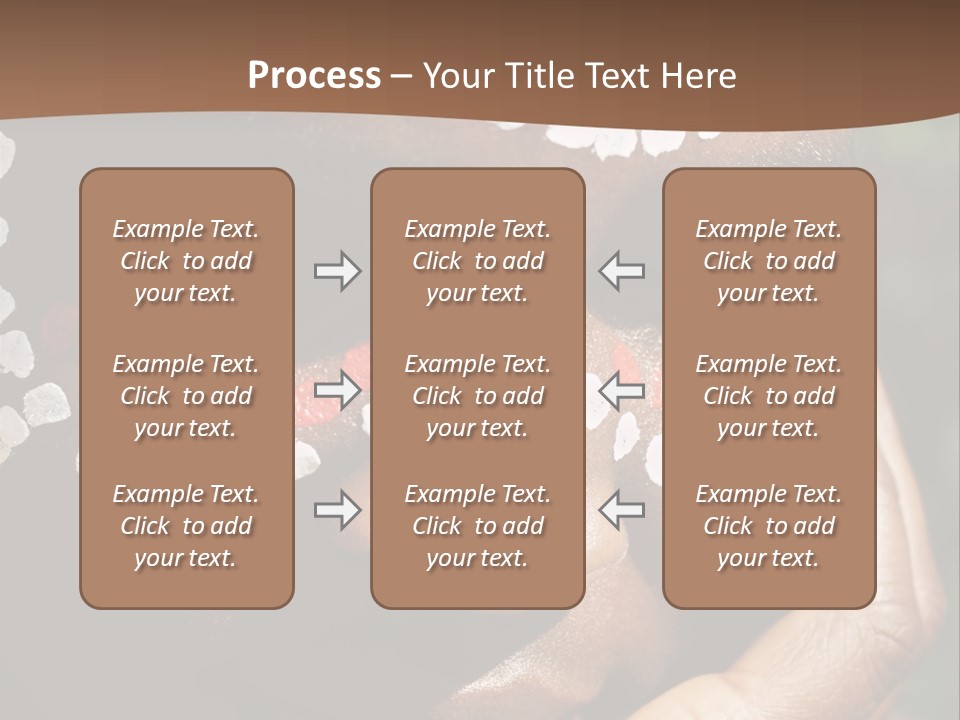 Process – Your Title Text Here

Example Text. Click to add your text.

Example Text. Click to add your text.

Example Text. Click to add your text.

Example Text. Click to add your text.

Example Text. Click to add your text.

Example Text. Click to add your text.

Example Text. Click to add your text.

Example Text. Click to add your text.

Example Text. Click to add your text.